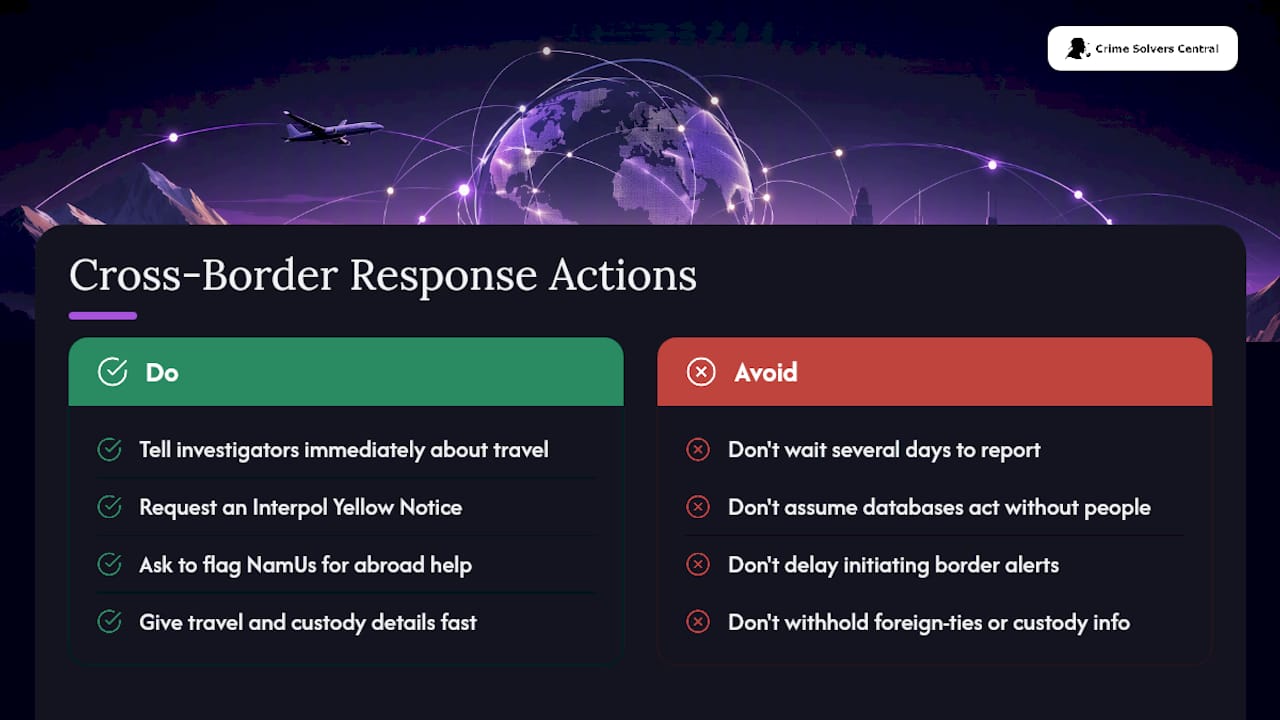 Crime Solvers Central

Cross-Border Response Actions

Do

Tell investigators immediately about travel

Request an Interpol Yellow Notice

Ask to flag NamUs for abroad help

Give travel and custody details fast

Avoid

Don't wait several days to report

Don't assume databases act without people

Don't delay initiating border alerts

Don't withhold foreign-ties or custody info